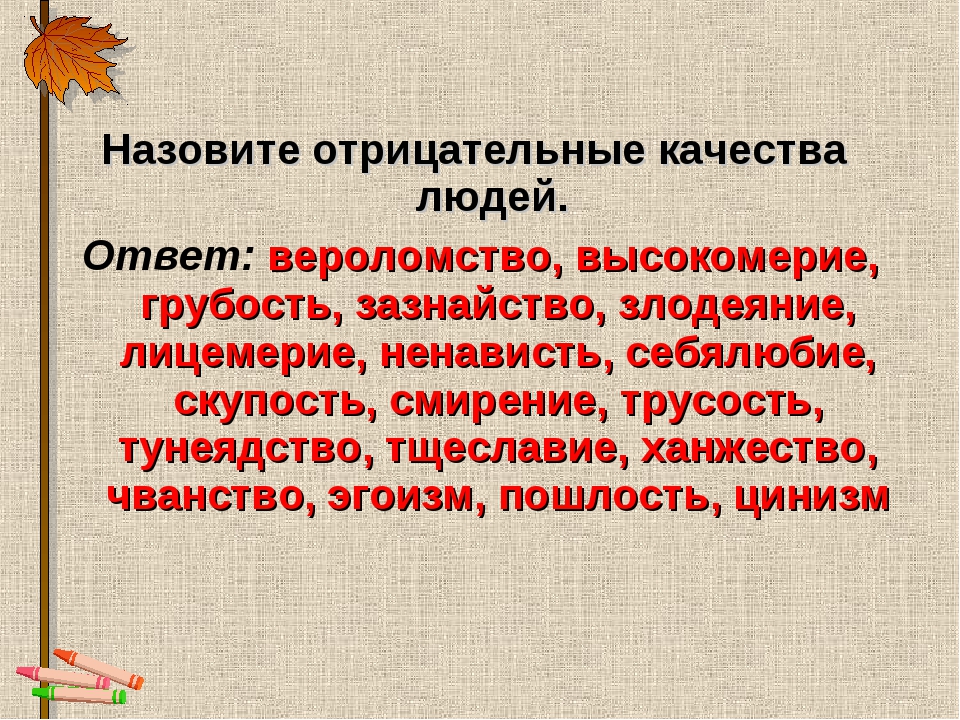 Назовите отрицательные качества людей.

Ответ: вероломство, высокомерие, грубость, зазнайство, злодеяние, лицемерие, ненависть, себялюбие, скупость, смирение, трусость, тунеядство, тщеславие, ханжество, чванство, эгоизм, пошлость, цинизм